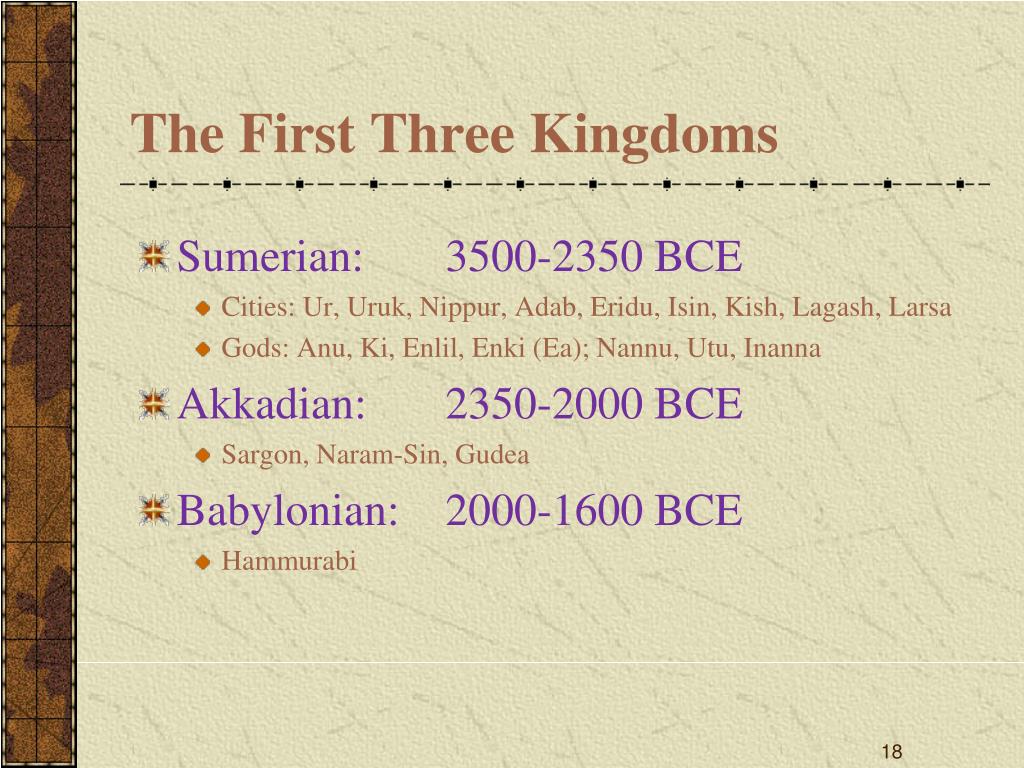 The First Three Kingdoms

Sumerian: 3500-2350 BCE
Cities: Ur, Uruk, Nippur, Adab, Eridu, Isin, Kish, Lagash, Larsa
Gods: Anu, Ki, Enlil, Enki (Ea); Nannu, Utu, Inanna

Akkadian: 2350-2000 BCE
Sargon, Naram-Sin, Gudea

Babylonian: 2000-1600 BCE
Hammurabi

18